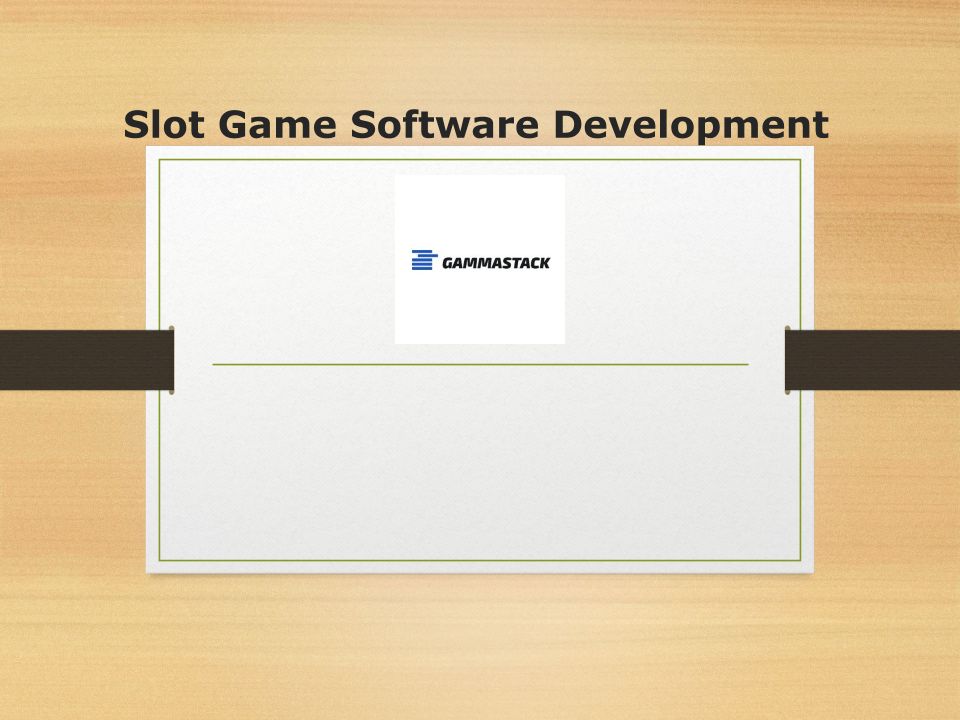 Slot Game Software Development

GAMMASTACK